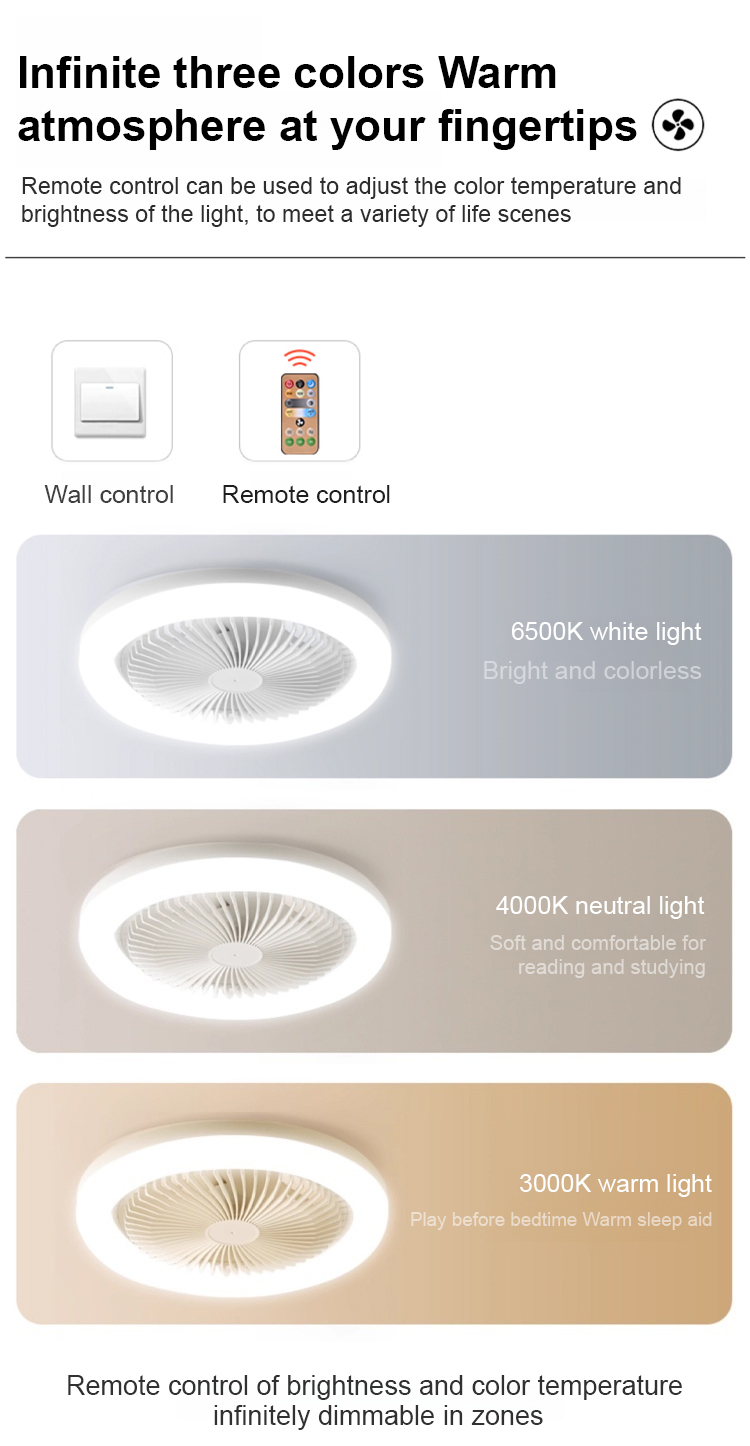 Infinite three colors Warm atmosphere at your fingertips

Remote control can be used to adjust the color temperature and brightness of the light, to meet a variety of life scenes

Wall control

Remote control

6500K white light
Bright and colorless

4000K neutral light
Soft and comfortable for reading and studying

3000K warm light
Play before bedtime Warm sleep aid

Remote control of brightness and color temperature infinitely dimmable in zones